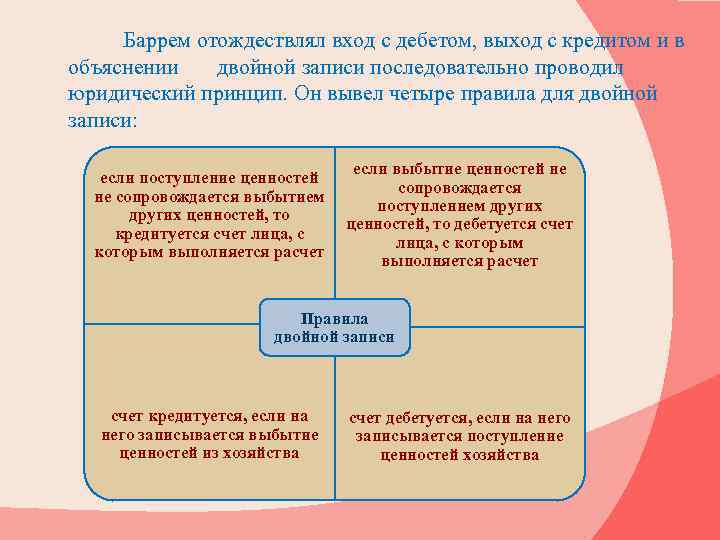 Баррем отождествлял вход с дебетом, выход с кредитом и в объяснении двойной записи последовательно проводил юридический принцип. Он вывел четыре правила для двойной записи:

если поступление ценностей не сопровождается выбытием других ценностей, то кредитуется счет лица, с которым выполняется расчет

если выбытие ценностей не сопровождается поступлением других ценностей, то дебетуется счет лица, с которым выполняется расчет

Правила двойной записи

счет кредитуется, если на него записывается выбытие ценностей из хозяйства

счет дебетуется, если на него записывается поступление ценностей хозяйства